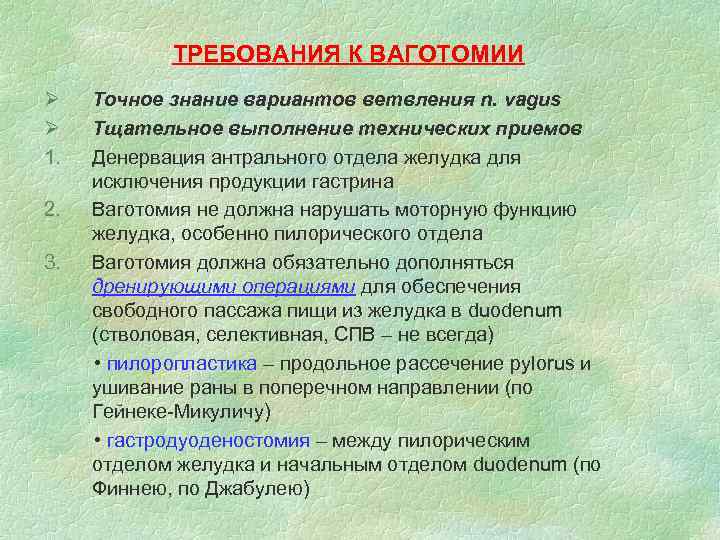 ТРЕБОВАНИЯ К ВАГОТОМИИ

➢ Точное знание вариантов ветвления n. vagus

➢ Тщательное выполнение технических приемов

1. Денервация антрального отдела желудка для исключения продукции гастрина

2. Ваготомия не должна нарушать моторную функцию желудка, особенно пилорического отдела

3. Ваготомия должна обязательно дополняться дренирующими операциями для обеспечения свободного пассажа пищи из желудка в duodenum (стволовая, селективная, СПВ – не всегда)

• пилоропластика – продольное рассечение pylorus и ушивание раны в поперечном направлении (по Гейнеке-Микуличу)

• гастродуоденостомия – между пилорическим отделом желудка и начальным отделом duodenum (по Финнею, по Джабулею)